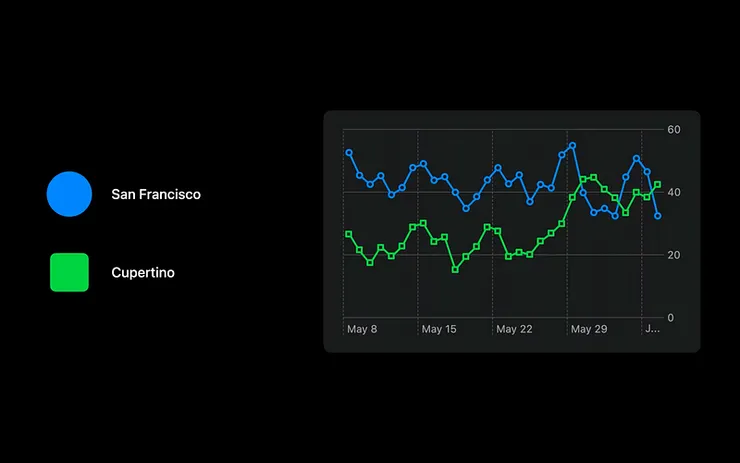 San Francisco

Cupertino

60
40
20
0

May 8
May 15
May 22
May 29
J...